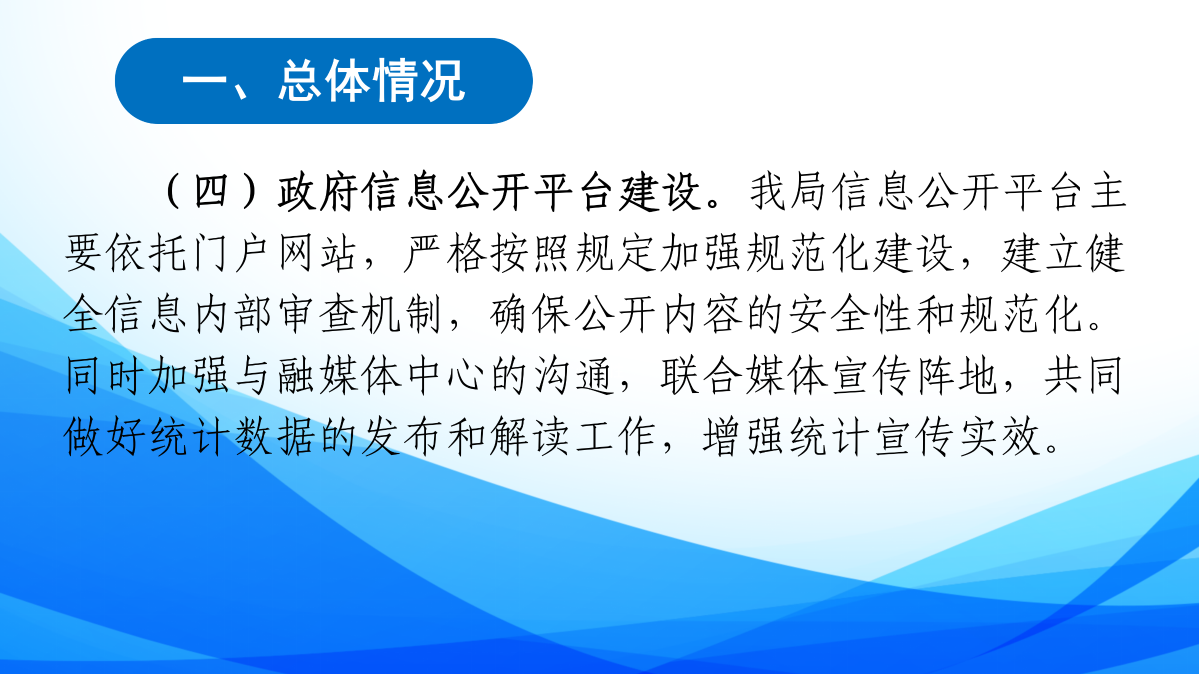 一、总体情况

（四）政府信息公开平台建设。我局信息公开平台主要依托门户网站，严格按照规定加强规范化建设，建立健全信息内部审查机制，确保公开内容的安全性和规范化。同时加强与融媒体中心的沟通，联合媒体宣传阵地，共同做好统计数据的发布和解读工作，增强统计宣传实效。